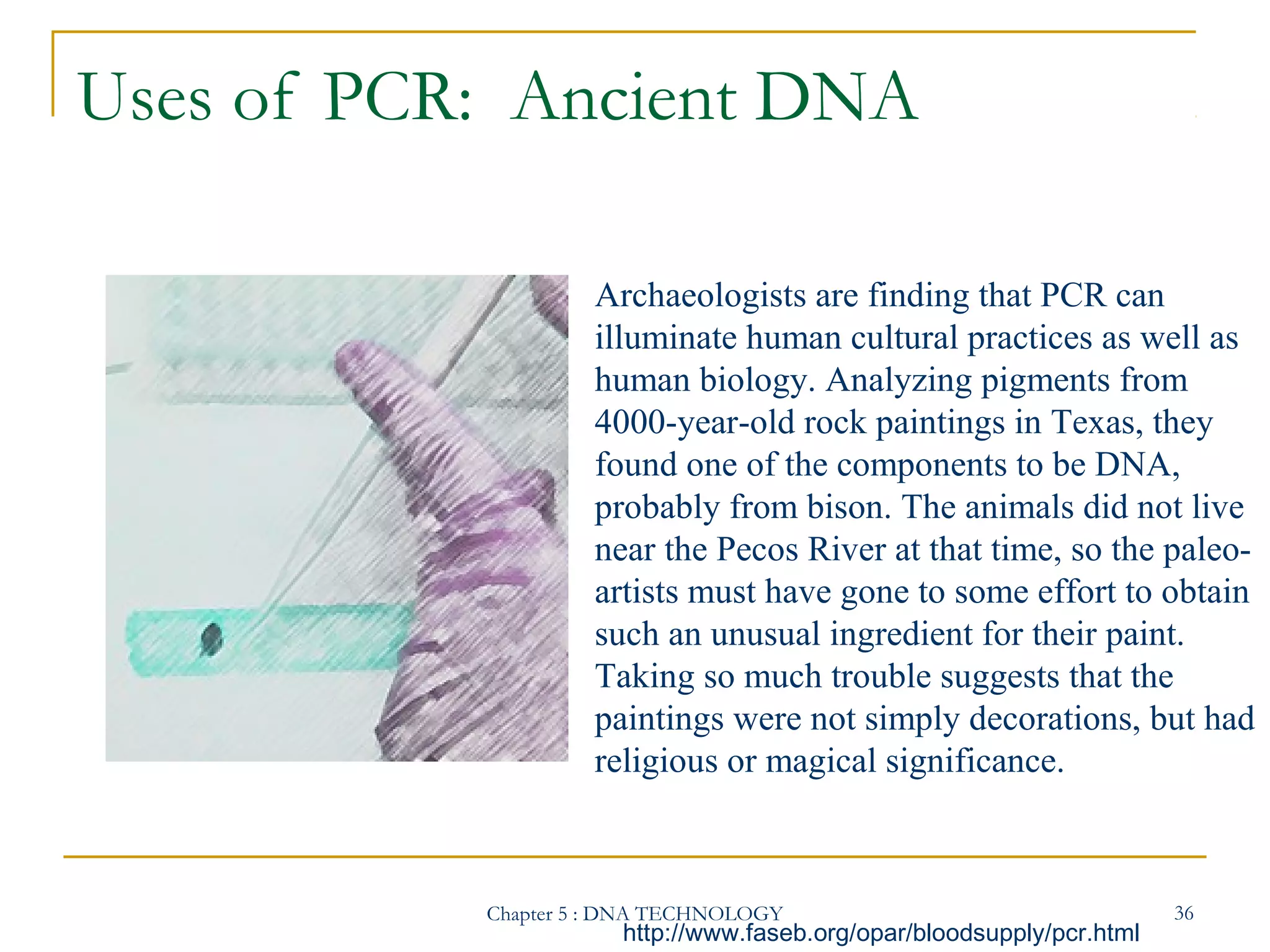 Uses of PCR: Ancient DNA

Archaeologists are finding that PCR can illuminate human cultural practices as well as human biology. Analyzing pigments from 4000-year-old rock paintings in Texas, they found one of the components to be DNA, probably from bison. The animals did not live near the Pecos River at that time, so the paleo-artists must have gone to some effort to obtain such an unusual ingredient for their paint. Taking so much trouble suggests that the paintings were not simply decorations, but had religious or magical significance.

Chapter 5 : DNA TECHNOLOGY

36

http://www.faseb.org/opar/bloodsupply/pcr.html